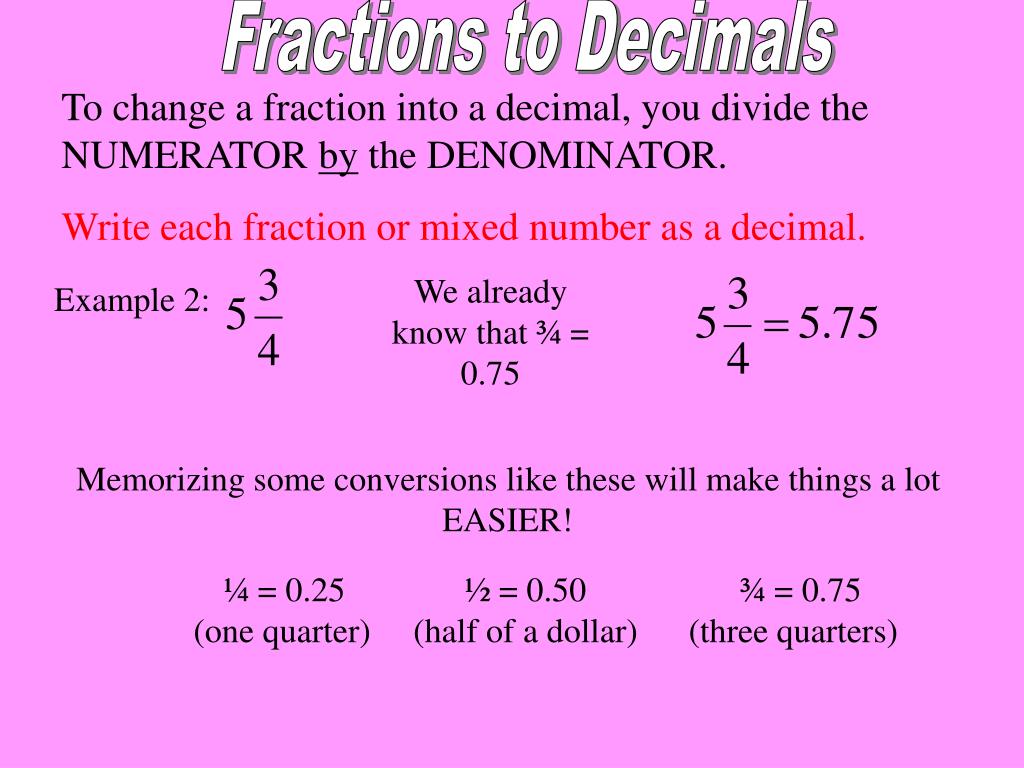 Fractions to Decimals

To change a fraction into a decimal, you divide the NUMERATOR by the DENOMINATOR.

Write each fraction or mixed number as a decimal.

Example 2: $5\frac{3}{4}$

We already know that ¾ = 0.75

$5\frac{3}{4} = 5.75$

Memorizing some conversions like these will make things a lot EASIER!

¼ = 0.25
(one quarter)

½ = 0.50
(half of a dollar)

¾ = 0.75
(three quarters)